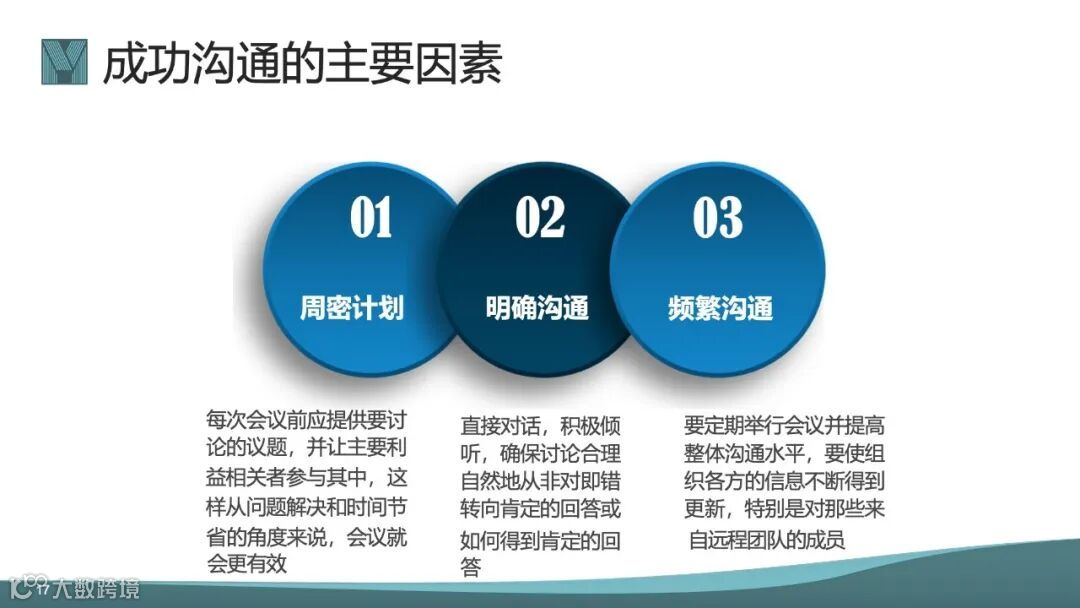 成功沟通的主要因素

01
周密计划

02
明确沟通

03
频繁沟通

每次会议前应提供要讨论的议题，并让主要利益相关者参与其中，这样从问题解决和时间节省的角度来说，会议就会更有效

直接对话，积极倾听，确保讨论合理自然地从非对即错转向肯定的回答或如何得到肯定的回答

要定期举行会议并提高整体沟通水平，要使组织各方的信息不断得到更新，特别是对那些来自远程团队的成员

大数跨境